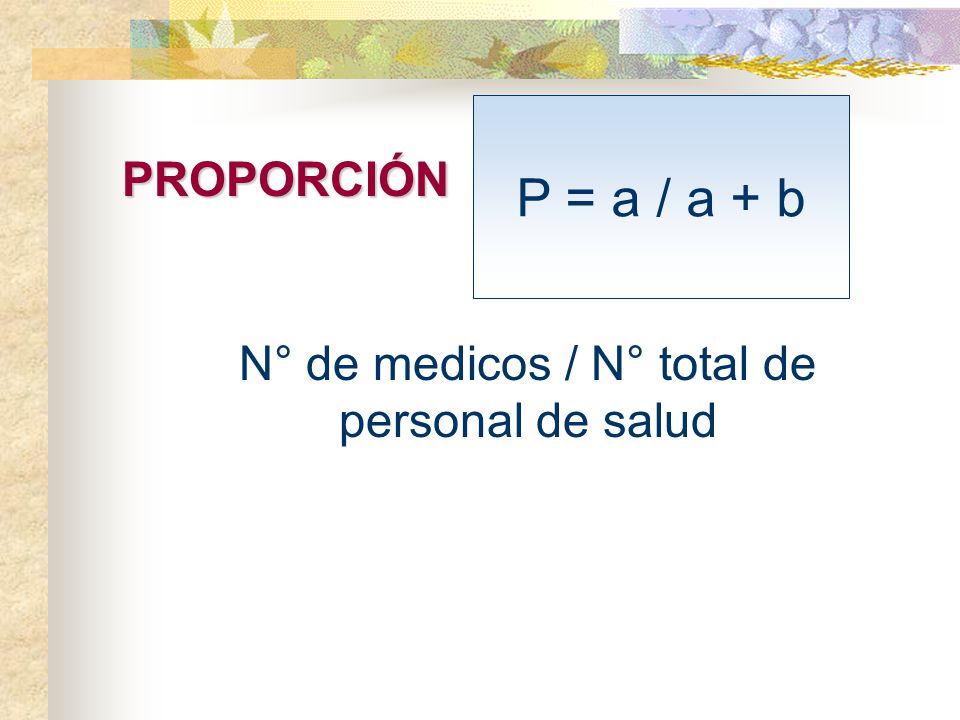 PROPORCIÓN

$P = a / a + b$

N° de medicos / N° total de personal de salud